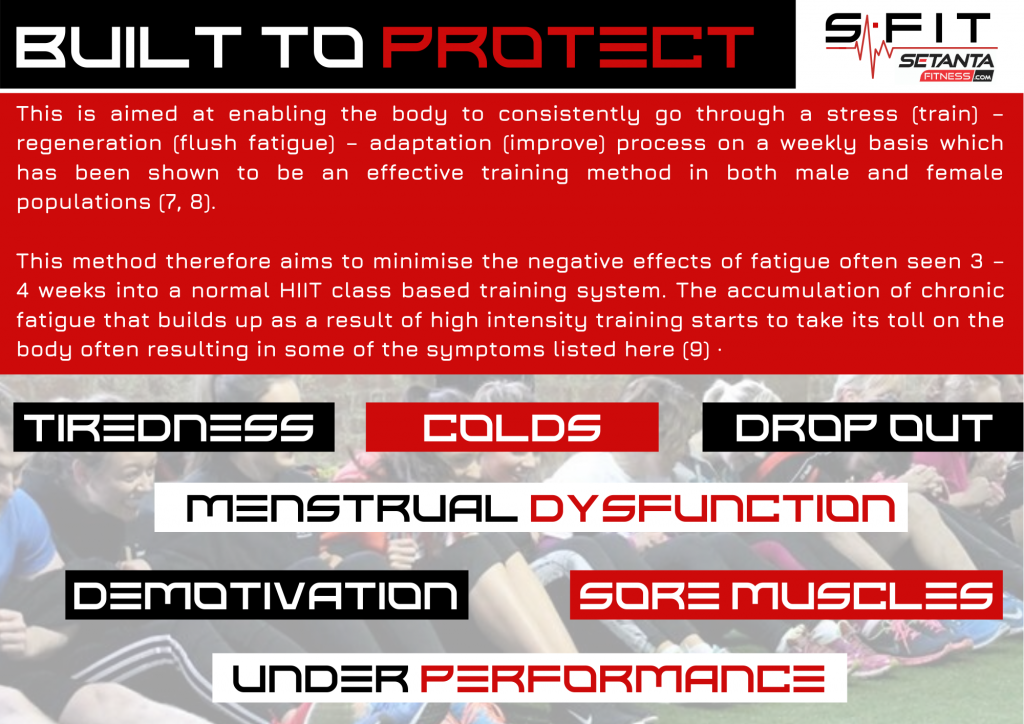 BUILT TO PROTECT

S-FIT SETANTA FITNESS.COM

This is aimed at enabling the body to consistently go through a stress (train) – regeneration (flush fatigue) – adaptation (improve) process on a weekly basis which has been shown to be an effective training method in both male and female populations (7, 8).

This method therefore aims to minimise the negative effects of fatigue often seen 3 – 4 weeks into a normal HIIT class based training system. The accumulation of chronic fatigue that builds up as a result of high intensity training starts to take its toll on the body often resulting in some of the symptoms listed here (9) ·

TIREDNESS

COLDS

DROP OUT

MENSTRUAL DYSFUNCTION

DEMOTIVATION

SORE MUSCLES

UNDER PERFORMANCE